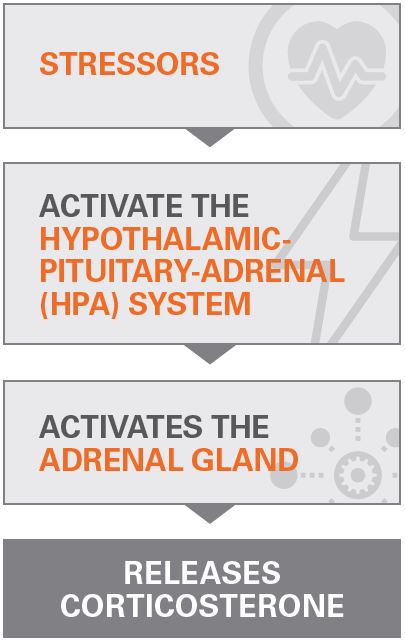 STRESSORS

ACTIVATE THE HYPOTHALAMIC-PITUITARY-ADRENAL (HPA) SYSTEM

ACTIVATES THE ADRENAL GLAND

RELEASES CORTICOSTERONE